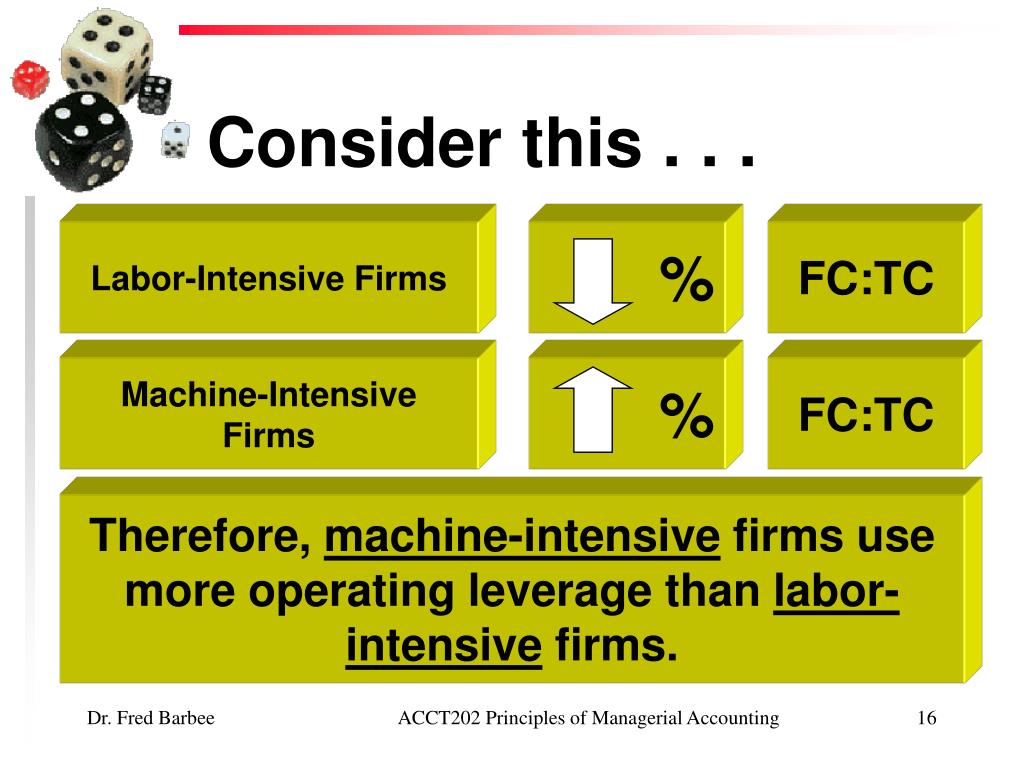 Consider this . . .

Labor-Intensive Firms

%

FC:TC

Machine-Intensive Firms

%

FC:TC

Therefore, machine-intensive firms use more operating leverage than labor-intensive firms.

Dr. Fred Barbee

ACCT202 Principles of Managerial Accounting

16